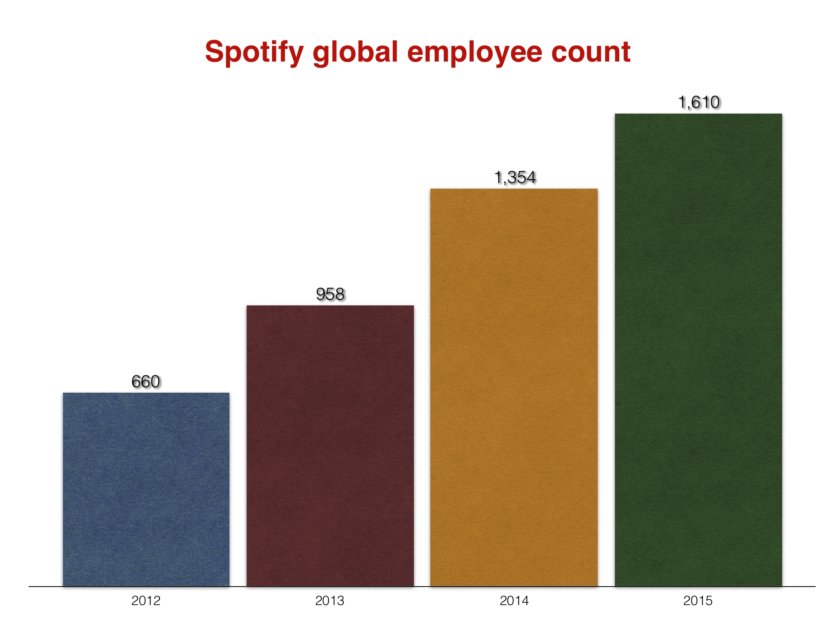 Spotify global employee count

660
958
1,354
1,610

2012
2013
2014
2015